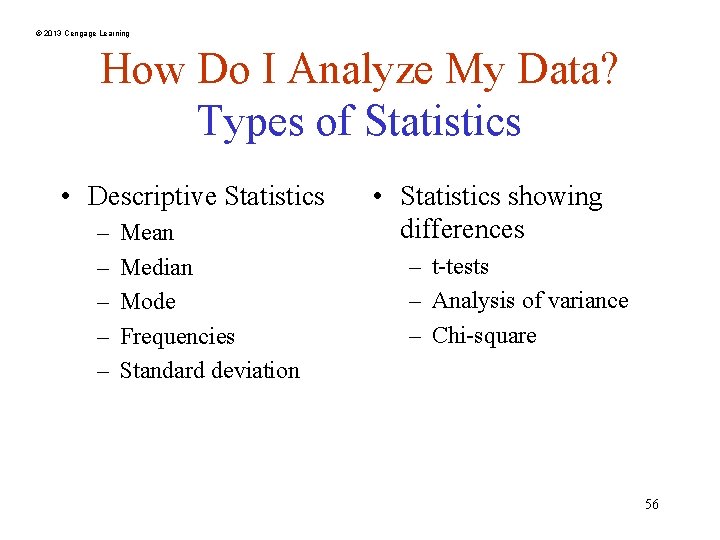 © 2013 Cengage Learning

How Do I Analyze My Data?
Types of Statistics

• Descriptive Statistics
– Mean
– Median
– Mode
– Frequencies
– Standard deviation

• Statistics showing differences
– t-tests
– Analysis of variance
– Chi-square

56